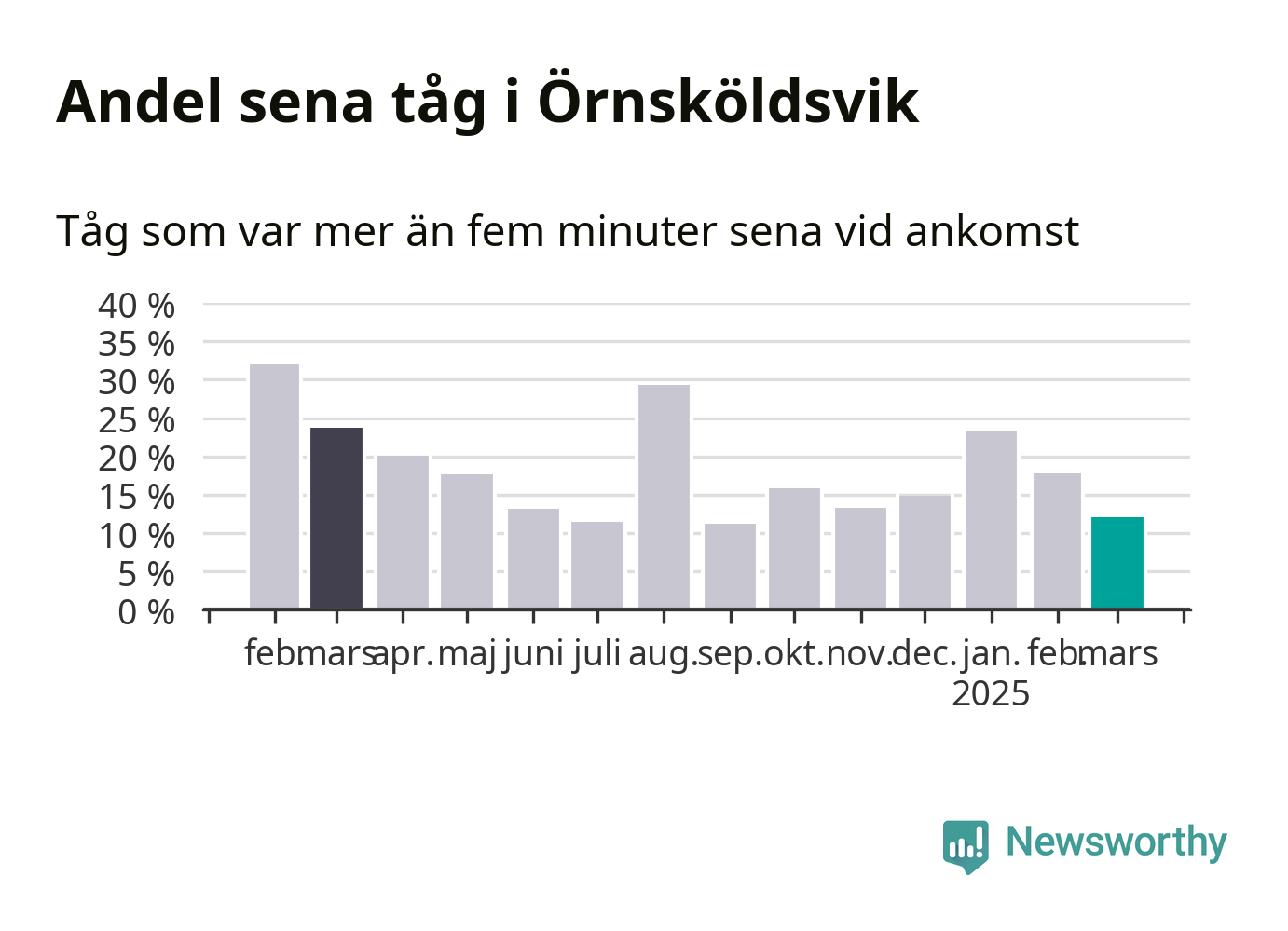 Andel sena tåg i Örnsköldsvik

Tåg som var mer än fem minuter sena vid ankomst

40 %
35 %
30 %
25 %
20 %
15 %
10 %
5 %
0 %

feb. mars apr. maj juni juli aug. sep. okt. nov. dec. jan. 2025 feb. mars

Newsworthy